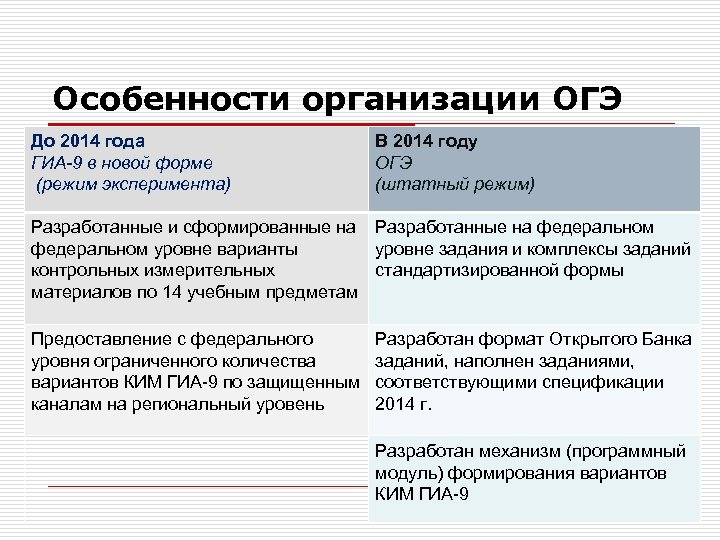 Особенности организации ОГЭ

| До 2014 года ГИА-9 в новой форме (режим эксперимента) | В 2014 году ОГЭ (штатный режим) |
|---|---|
| Разработанные и сформированные на федеральном уровне варианты контрольных измерительных материалов по 14 учебным предметам | Разработанные на федеральном уровне задания и комплексы заданий стандартизированной формы |
| Предоставление с федерального уровня ограниченного количества вариантов КИМ ГИА-9 по защищенным каналам на региональный уровень | Разработан формат Открытого Банка заданий, наполнен заданиями, соответствующими спецификации 2014 г. |
| | Разработан механизм (программный модуль) формирования вариантов КИМ ГИА-9 |